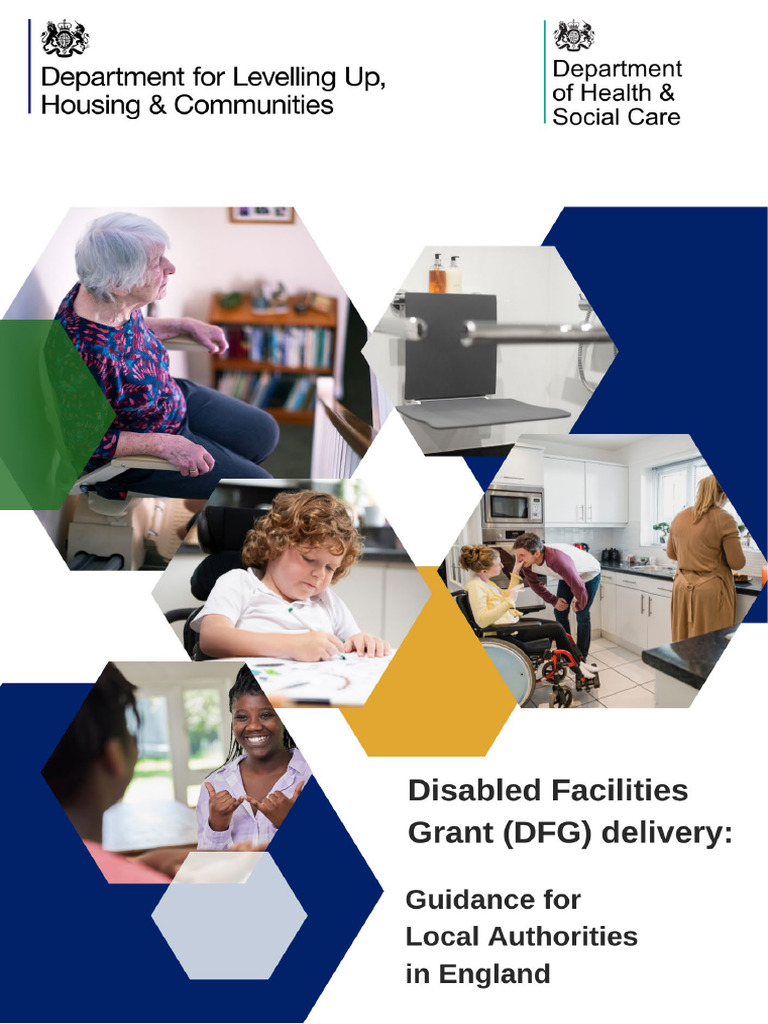 Department for Levelling Up, Housing & Communities

Department of Health & Social Care

Disabled Facilities Grant (DFG) delivery:

Guidance for Local Authorities in England